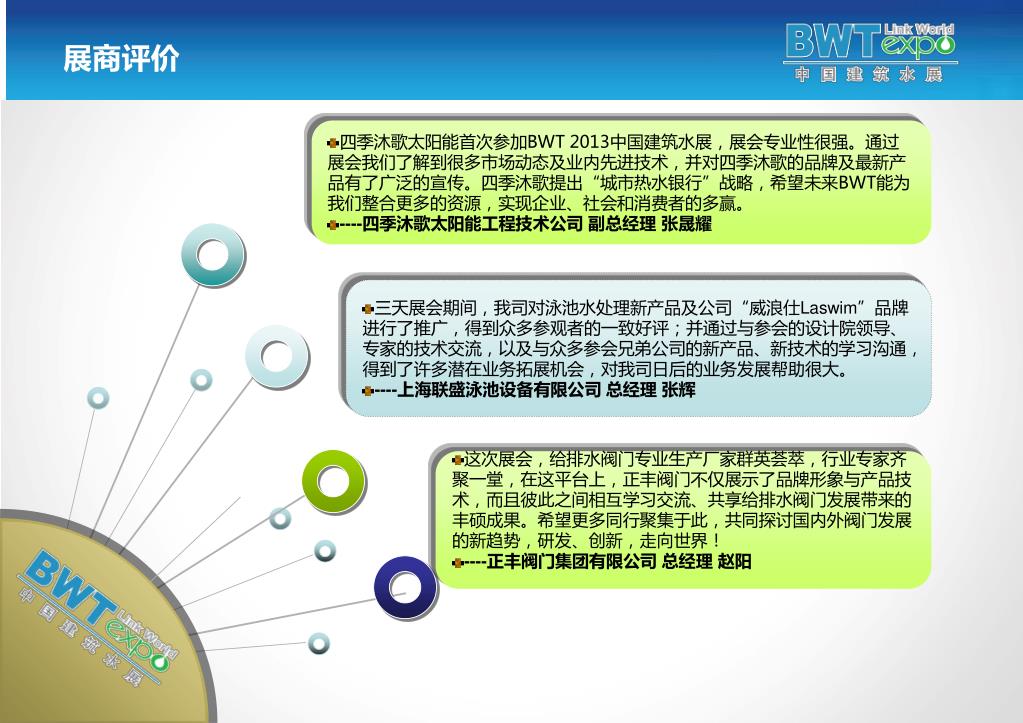 展商评价

BWT Link World expo
中国建筑水展

四季沐歌太阳能首次参加BWT 2013中国建筑水展，展会专业性很强。通过展会我们了解到很多市场动态及业内先进技术，并对四季沐歌的品牌及最新产品有了广泛的宣传。四季沐歌提出“城市热水银行”战略，希望未来BWT能为我们整合更多的资源，实现企业、社会和消费者的多赢。
----四季沐歌太阳能工程技术公司 副总经理 张晟耀

三天展会期间，我司对泳池水处理新产品及公司“威浪仕Laswim”品牌进行了推广，得到众多参观者的一致好评；并通过与参会的设计院领导、专家的技术交流，以及与众多参会兄弟公司的新产品、新技术的学习沟通，得到了许多潜在业务拓展机会，对我司日后的业务发展帮助很大。
----上海联盛泳池设备有限公司 总经理 张辉

这次展会，给排水阀门专业生产厂家群英荟萃，行业专家齐聚一堂，在这平台上，正丰阀门不仅展示了品牌形象与产品技术，而且彼此之间相互学习交流、共享给排水阀门发展带来的丰硕成果。希望更多同行聚集于此，共同探讨国内外阀门发展的新趋势，研发、创新，走向世界！
----正丰阀门集团有限公司 总经理 赵阳

BWT Link World expo
中国建筑水展